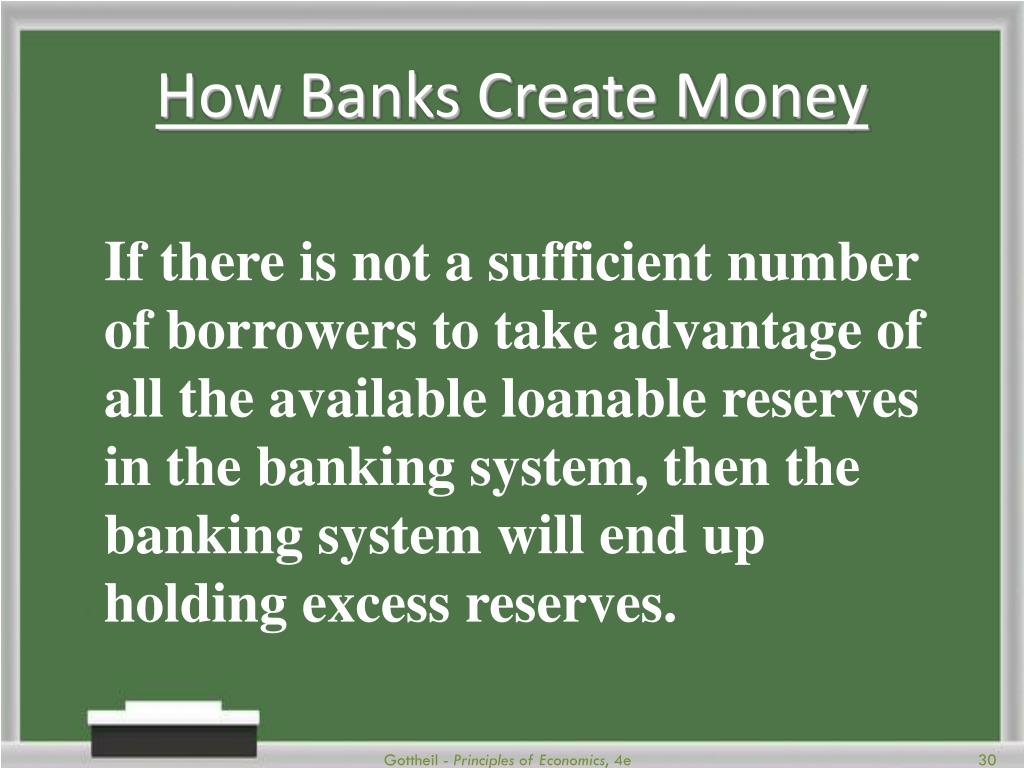 How Banks Create Money

If there is not a sufficient number of borrowers to take advantage of all the available loanable reserves in the banking system, then the banking system will end up holding excess reserves.

Gottheil - Principles of Economics, 4e

30